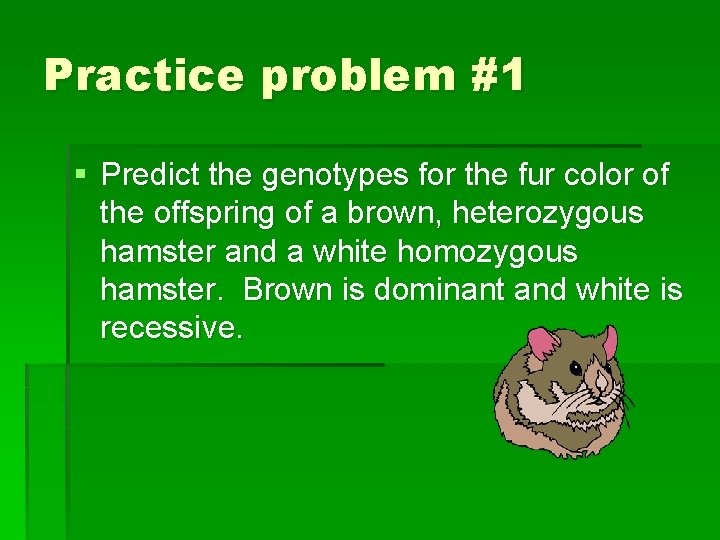 Practice problem #1

▪ Predict the genotypes for the fur color of the offspring of a brown, heterozygous hamster and a white homozygous hamster.  Brown is dominant and white is recessive.